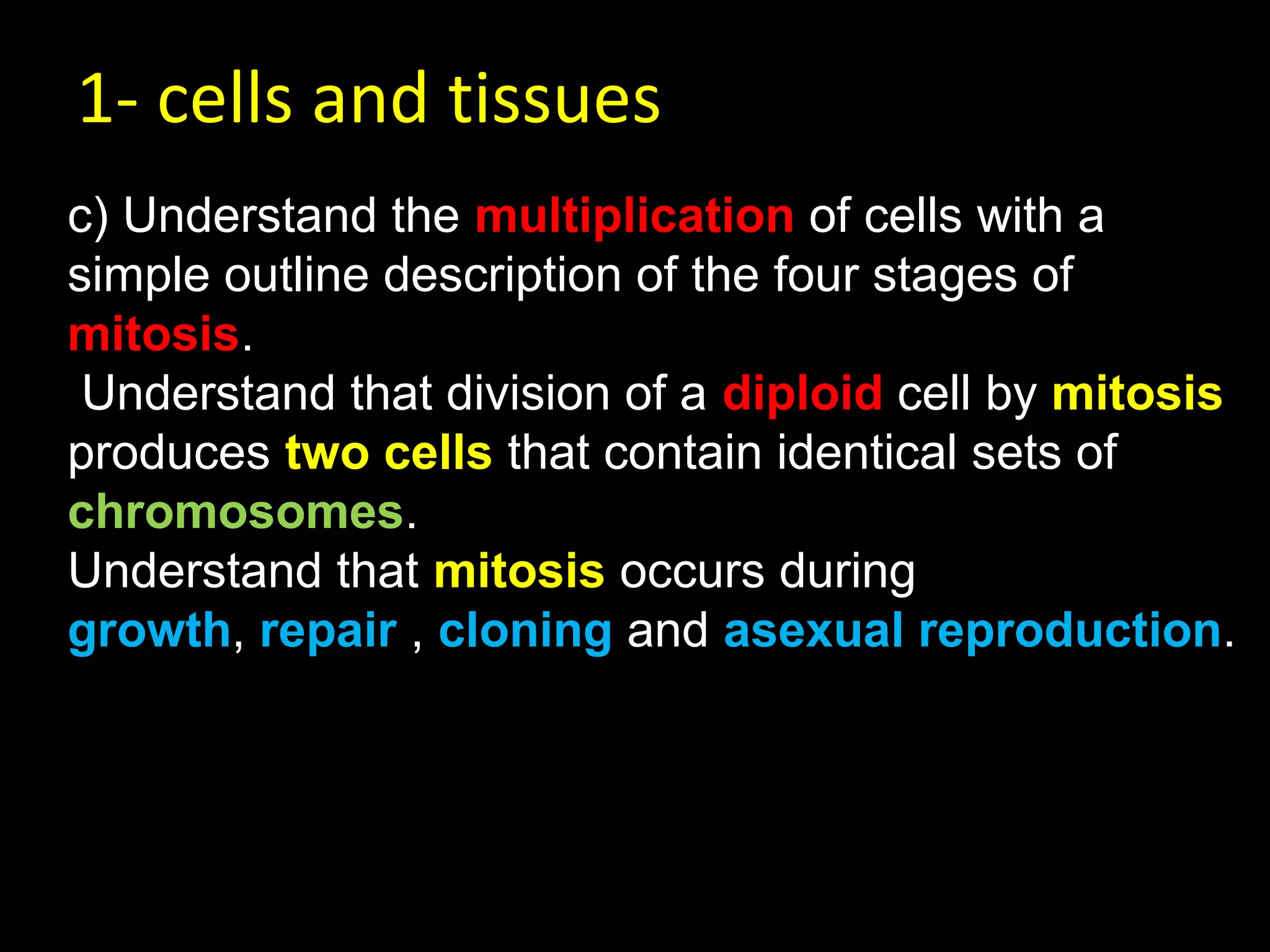 1- cells and tissues

c) Understand the multiplication of cells with a simple outline description of the four stages of mitosis.

Understand that division of a diploid cell by mitosis produces two cells that contain identical sets of chromosomes.

Understand that mitosis occurs during growth, repair , cloning and asexual reproduction.